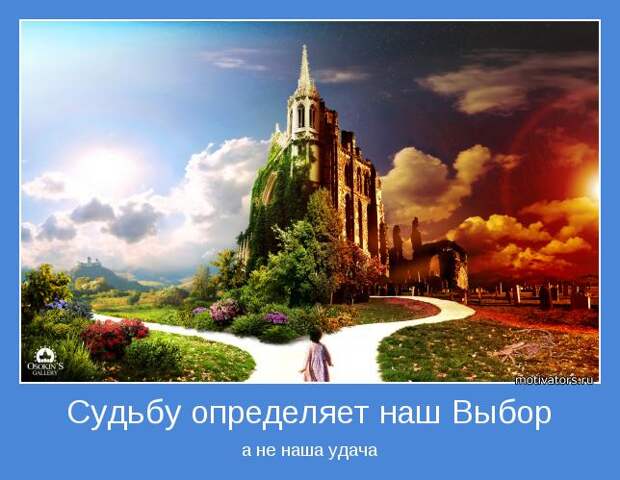 OSOKIN'S GALLERY

motivators.ru

Судьбу определяет наш Выбор

а не наша удача